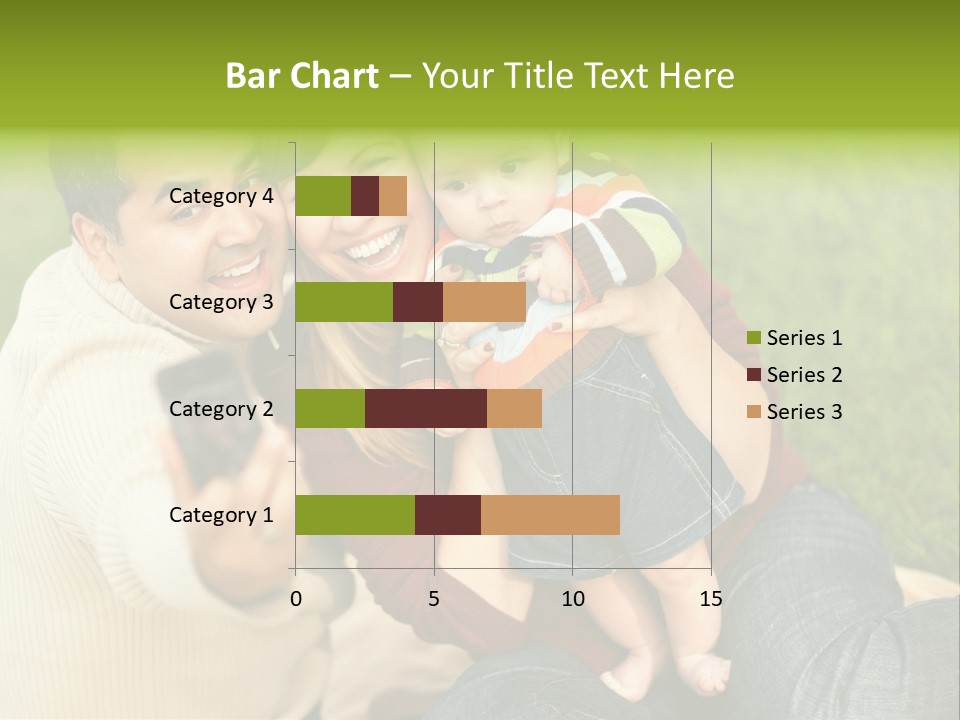 Bar Chart – Your Title Text Here

Category 4
Category 3
Category 2
Category 1

0 5 10 15

Series 1
Series 2
Series 3